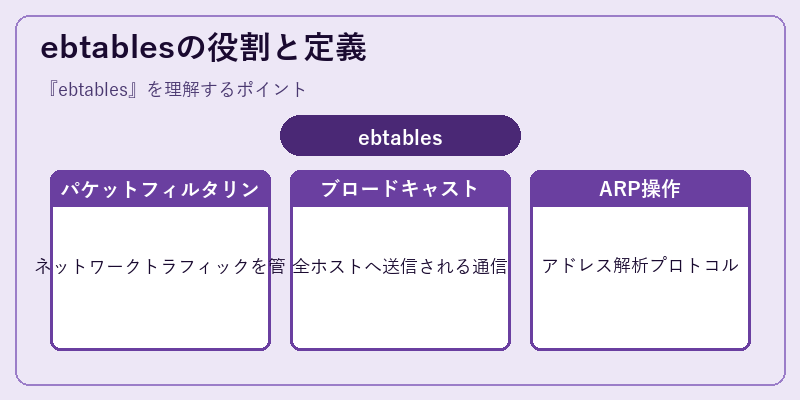 ebtablesの役割と定義

『ebtables』を理解するポイント

ebtables

パケットフィルタリン

ネットワークトラフィックを管

ブロードキャスト

全ホストへ送信される通信

ARP操作

アドレス解析プロトコル